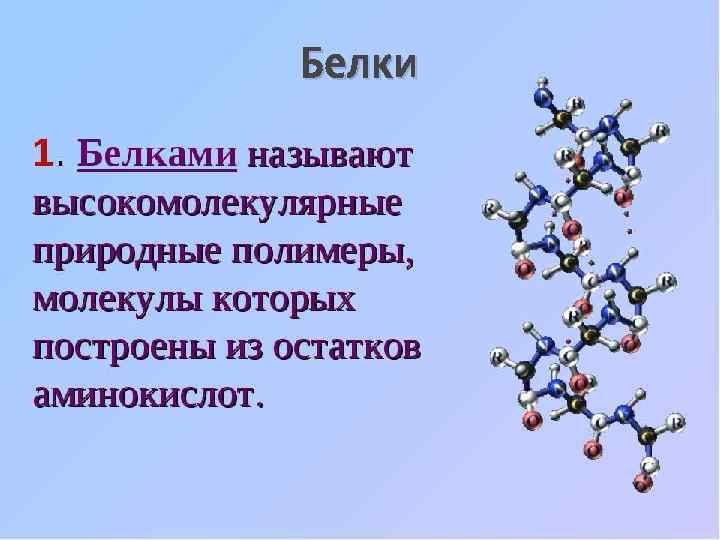 Белки

1. Белками называют высокомолекулярные природные полимеры, молекулы которых построены из остатков аминокислот.